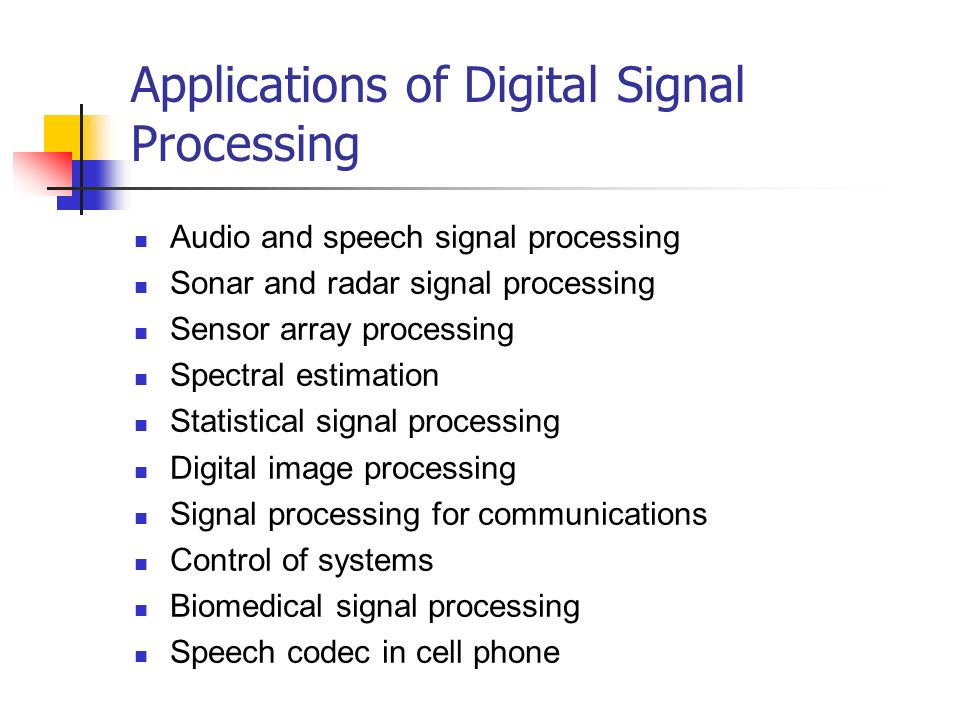 Applications of Digital Signal Processing

- Audio and speech signal processing
- Sonar and radar signal processing
- Sensor array processing
- Spectral estimation
- Statistical signal processing
- Digital image processing
- Signal processing for communications
- Control of systems
- Biomedical signal processing
- Speech codec in cell phone